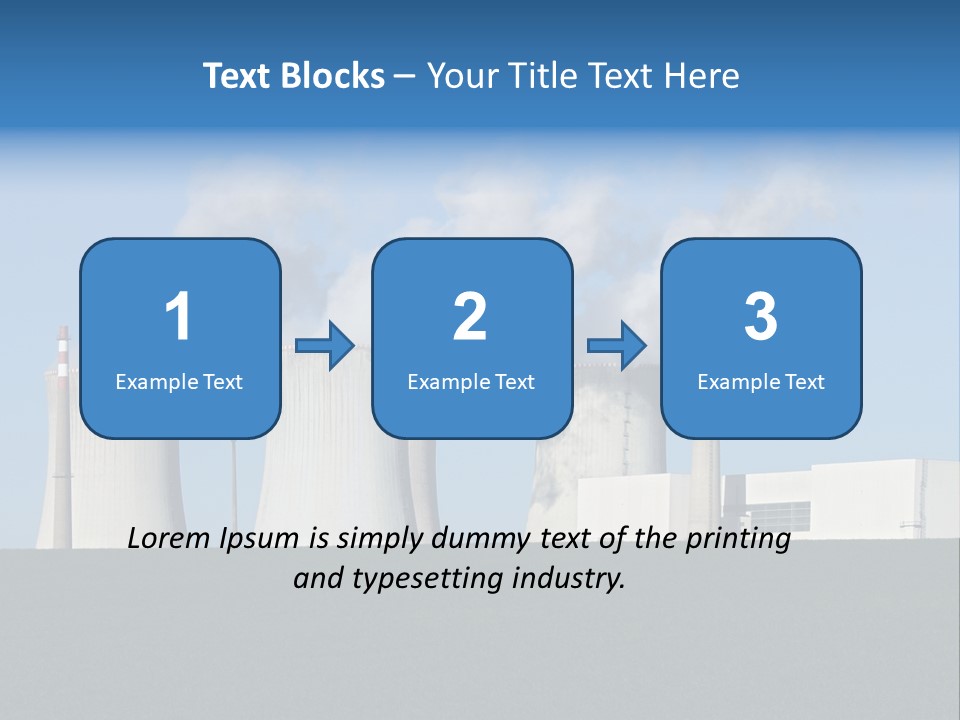 Text Blocks – Your Title Text Here

1
Example Text

2
Example Text

3
Example Text

Lorem Ipsum is simply dummy text of the printing and typesetting industry.